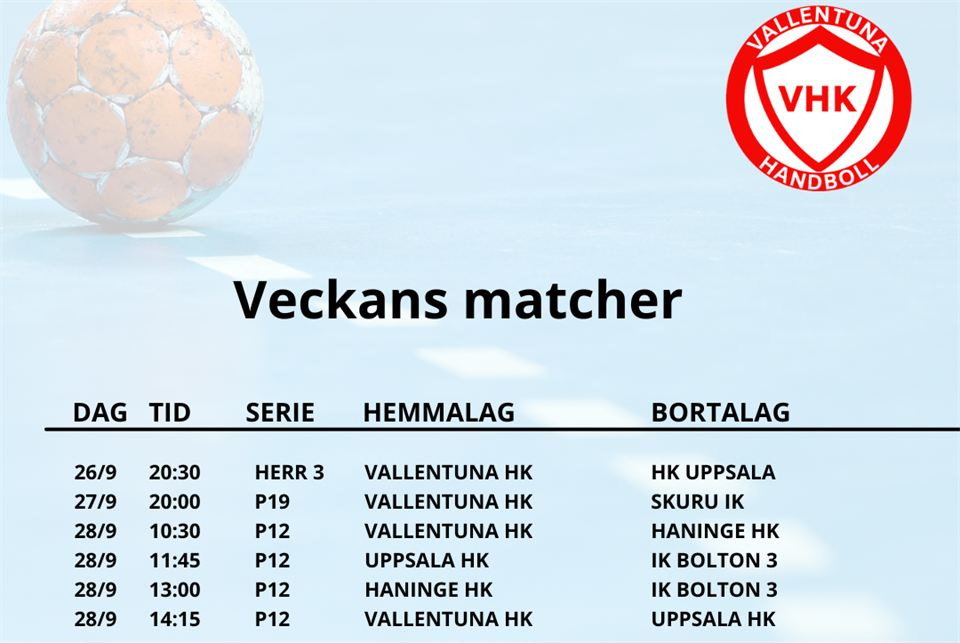 VALLENTUNA
VHK
HANDBOLL

Veckans matcher

| DAG | TID | SERIE | HEMMALAG | BORTALAG |
|---|---|---|---|---|
| 26/9 | 20:30 | HERR 3 | VALLENTUNA HK | HK UPPSALA |
| 27/9 | 20:00 | P19 | VALLENTUNA HK | SKURU IK |
| 28/9 | 10:30 | P12 | VALLENTUNA HK | HANINGE HK |
| 28/9 | 11:45 | P12 | UPPSALA HK | IK BOLTON 3 |
| 28/9 | 13:00 | P12 | HANINGE HK | IK BOLTON 3 |
| 28/9 | 14:15 | P12 | VALLENTUNA HK | UPPSALA HK |